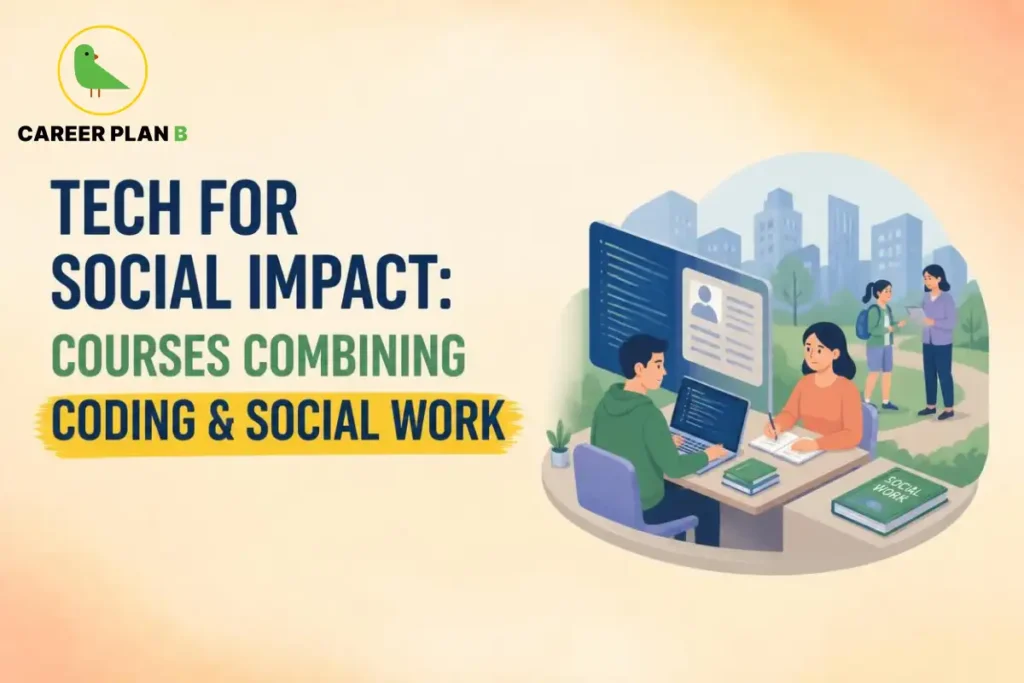 CAREER PLAN B

TECH FOR SOCIAL IMPACT: COURSES COMBINING CODING & SOCIAL WORK

SOCIAL WORK